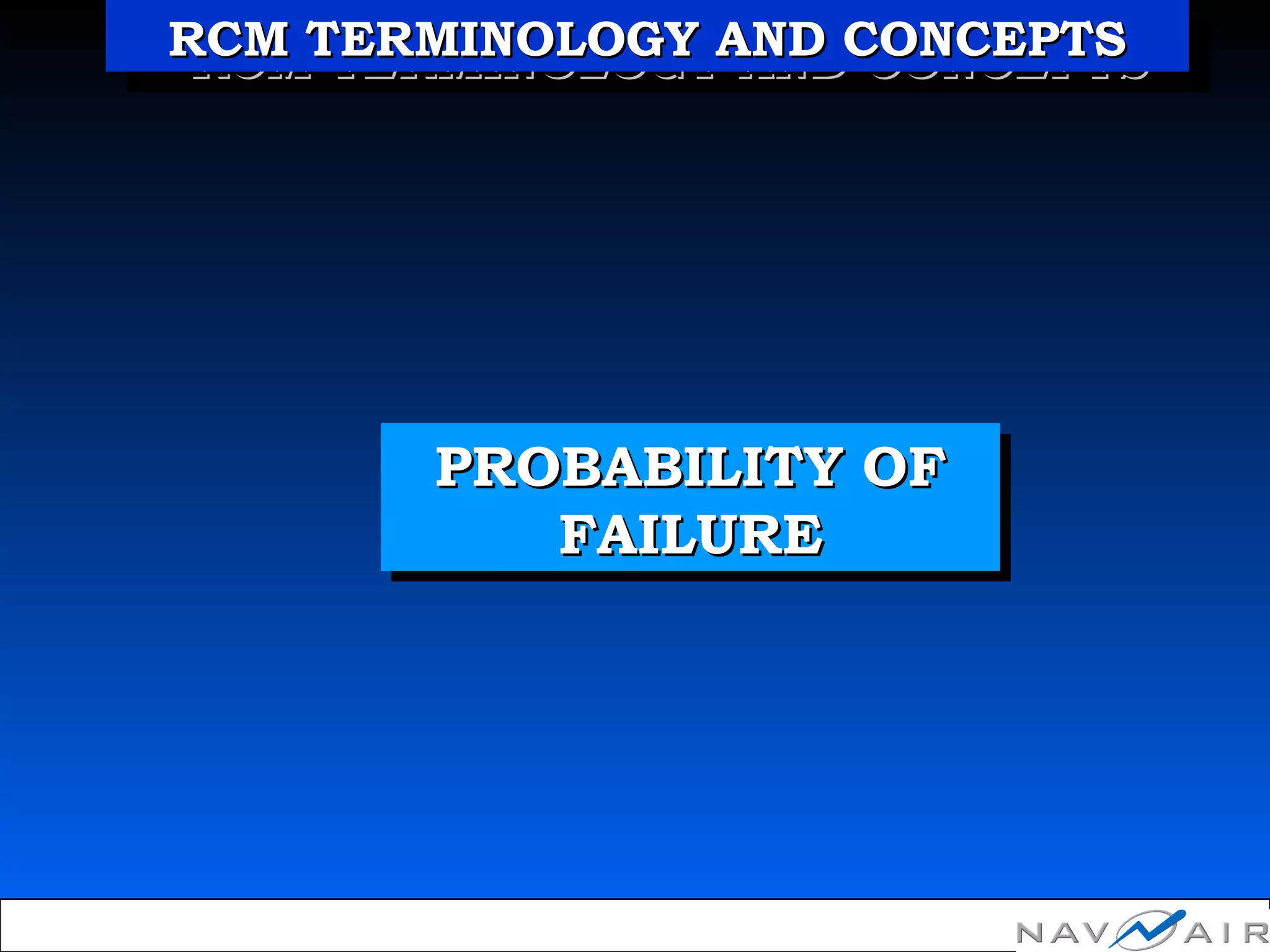 RCM TERMINOLOGY AND CONCEPTS

PROBABILITY OF FAILURE

NAVAIR